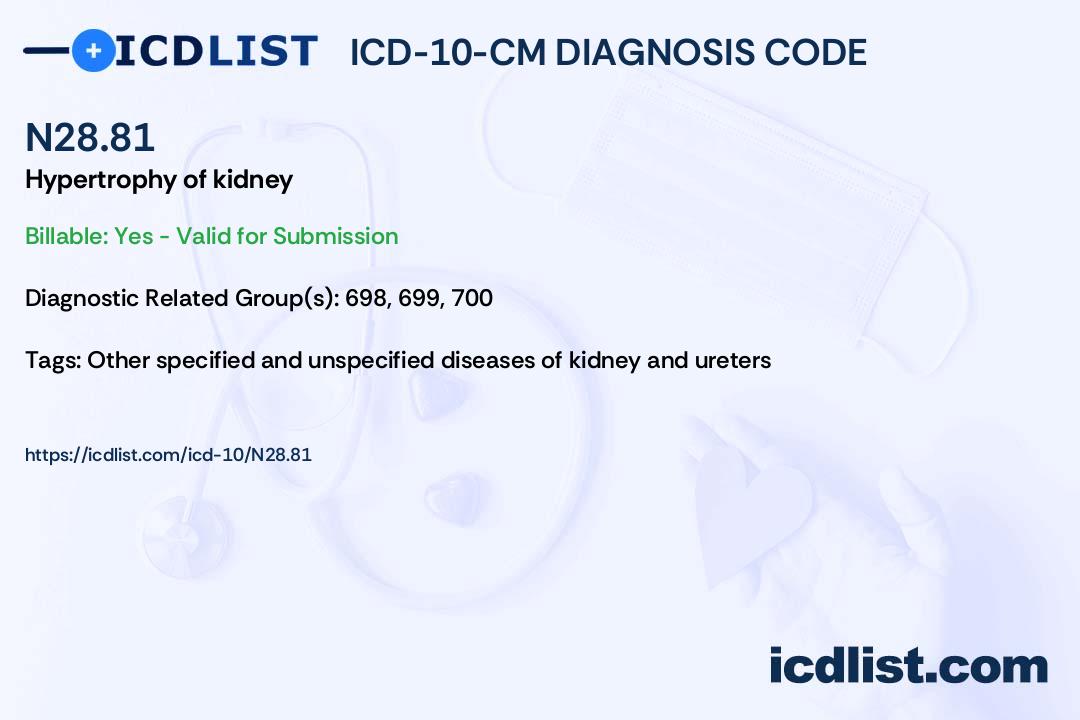 ICDLIST ICD-10-CM DIAGNOSIS CODE

N28.81
Hypertrophy of kidney

Billable: Yes - Valid for Submission

Diagnostic Related Group(s): 698, 699, 700

Tags: Other specified and unspecified diseases of kidney and ureters

https://icdlist.com/icd-10/N28.81

icdlist.com